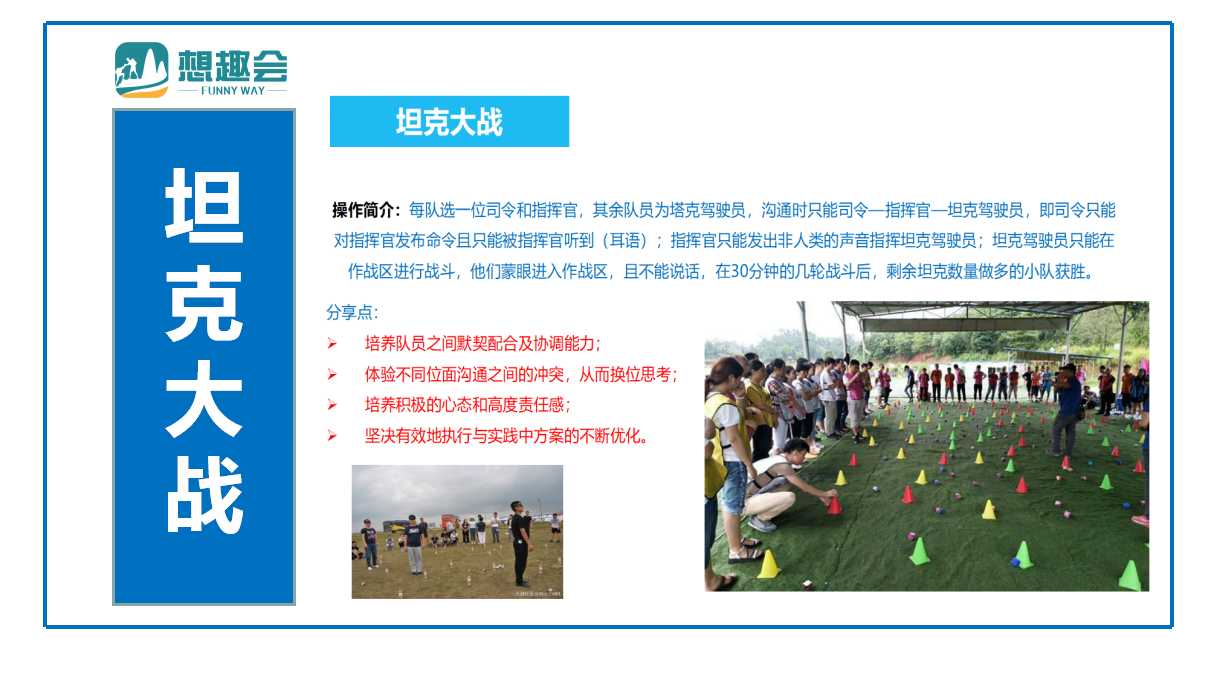 想趣会
FUNNY WAY

坦克大战

坦克大战

操作简介：每队选一位司令和指挥官，其余队员为塔克驾驶员，沟通时只能司令—指挥官—坦克驾驶员，即司令只能对指挥官发布命令且只能被指挥官听到（耳语）；指挥官只能发出非人类的声音指挥坦克驾驶员；坦克驾驶员只能在作战区进行战斗，他们蒙眼进入作战区，且不能说话，在30分钟的几轮战斗后，剩余坦克数量做多的小队获胜。

分享点：
➢ 培养队员之间默契配合及协调能力；
➢ 体验不同位面沟通之间的冲突，从而换位思考；
➢ 培养积极的心态和高度责任感；
➢ 坚决有效地执行与实践中方案的不断优化。